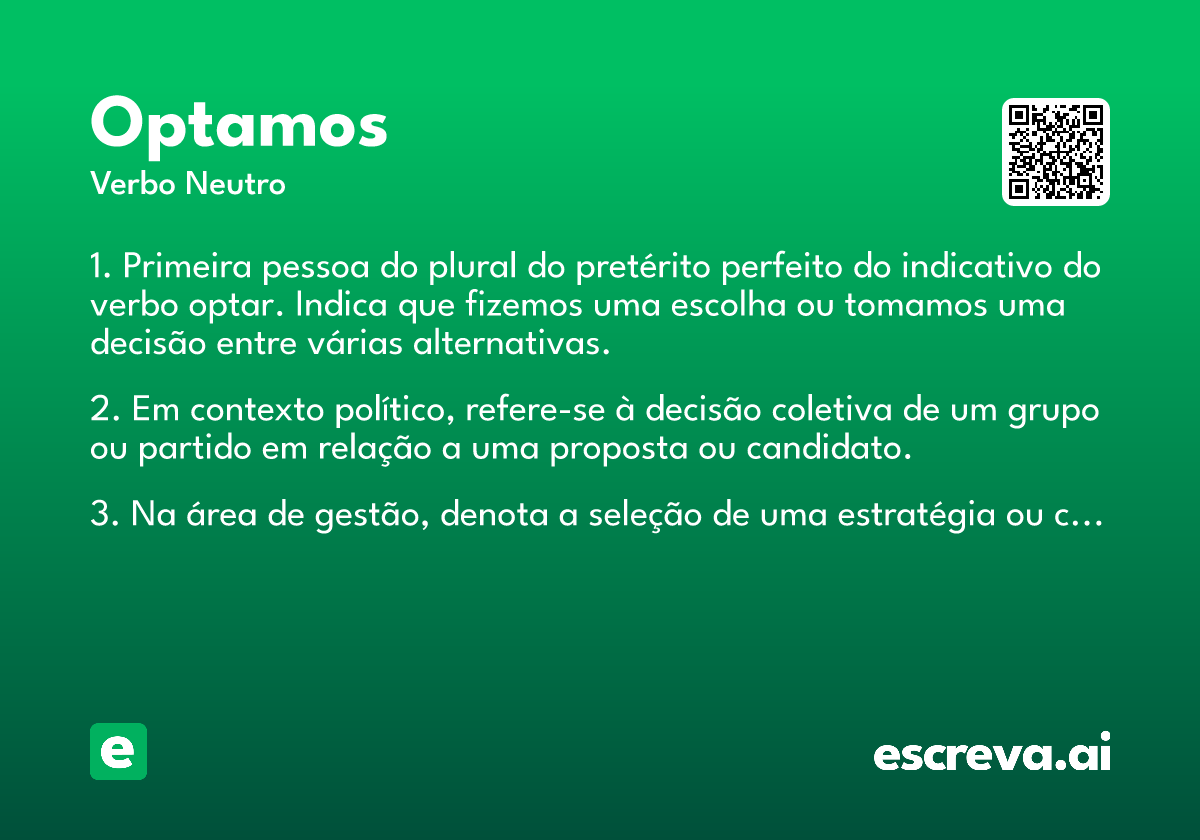 Optamos
Verbo Neutro

1. Primeira pessoa do plural do pretérito perfeito do indicativo do verbo optar. Indica que fizemos uma escolha ou tomamos uma decisão entre várias alternativas.

2. Em contexto político, refere-se à decisão coletiva de um grupo ou partido em relação a uma proposta ou candidato.

3. Na área de gestão, denota a seleção de uma estratégia ou c...

e

escreva.ai